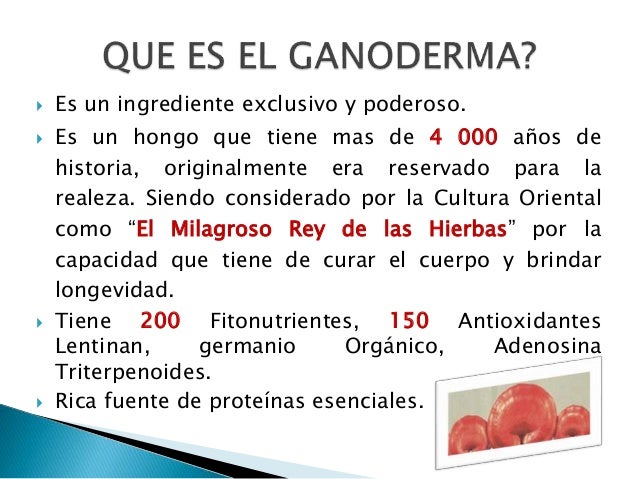 QUE ES EL GANODERMA?

Es un ingrediente exclusivo y poderoso.

Es un hongo que tiene mas de 4 000 años de historia, originalmente era reservado para la realeza. Siendo considerado por la Cultura Oriental como “El Milagroso Rey de las Hierbas” por la capacidad que tiene de curar el cuerpo y brindar longevidad.

Tiene 200 Fitonutrientes, 150 Antioxidantes Lentinan, germanio Orgánico, Adenosina Triterpenoides.

Rica fuente de proteínas esenciales.